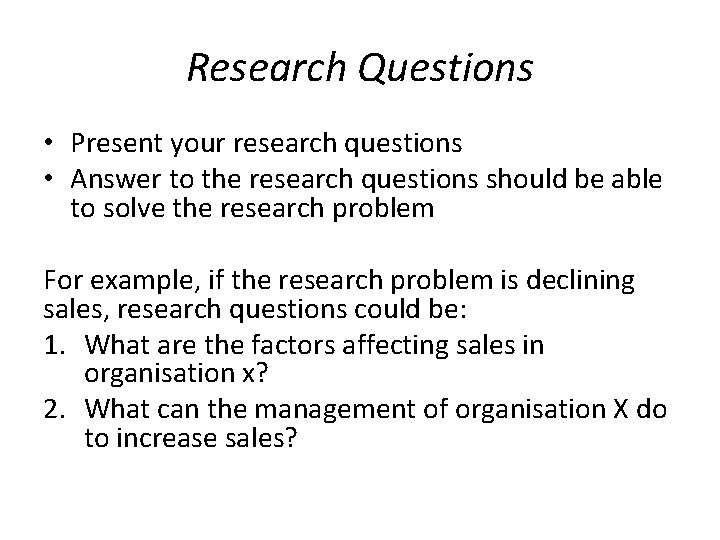 Research Questions

• Present your research questions
• Answer to the research questions should be able to solve the research problem

For example, if the research problem is declining sales, research questions could be:
1. What are the factors affecting sales in organisation x?
2. What can the management of organisation X do to increase sales?